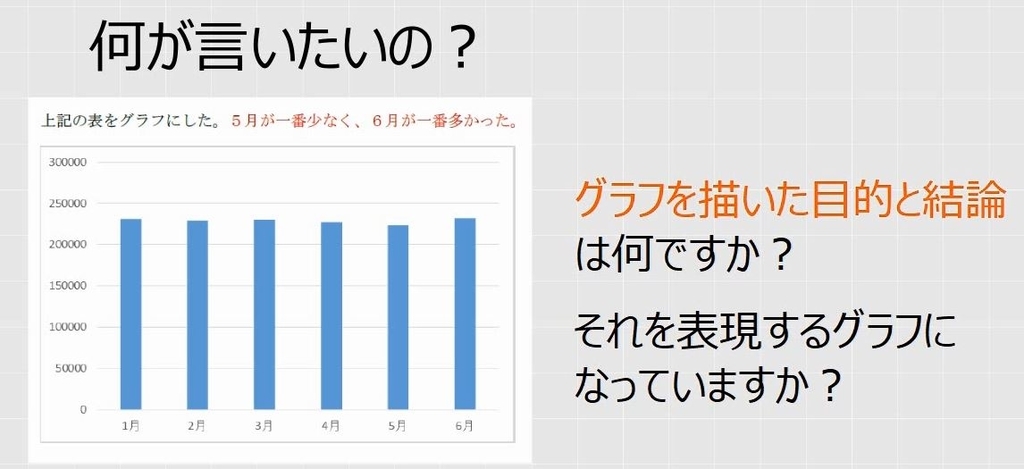 何が言いたいの？

上記の表をグラフにした。５月が一番少なく、６月が一番多かった。

300000
250000
200000
150000
100000
50000
0

1月 2月 3月 4月 5月 6月

グラフを描いた目的と結論は何ですか？

それを表現するグラフになっていますか？